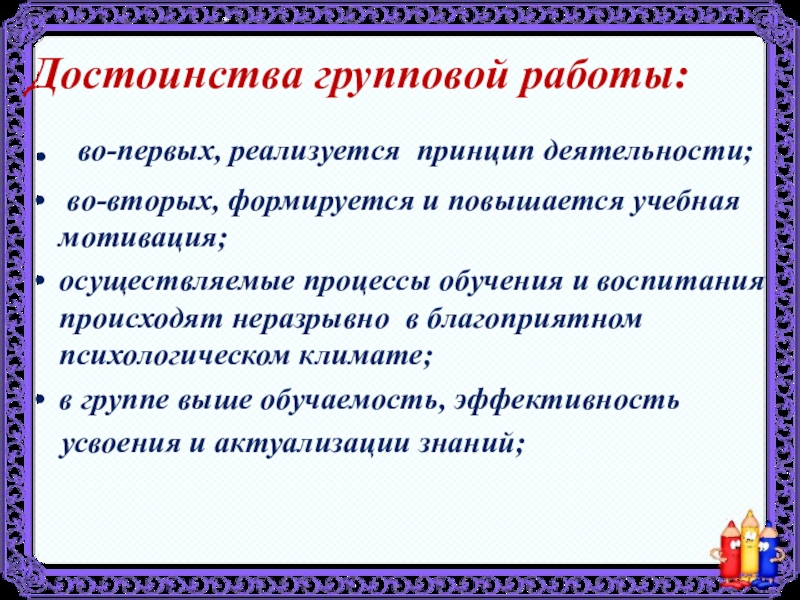 Достоинства групповой работы:

• во-первых, реализуется принцип деятельности;

• во-вторых, формируется и повышается учебная мотивация;

• осуществляемые процессы обучения и воспитания происходят неразрывно в благоприятном психологическом климате;

• в группе выше обучаемость, эффективность усвоения и актуализации знаний;